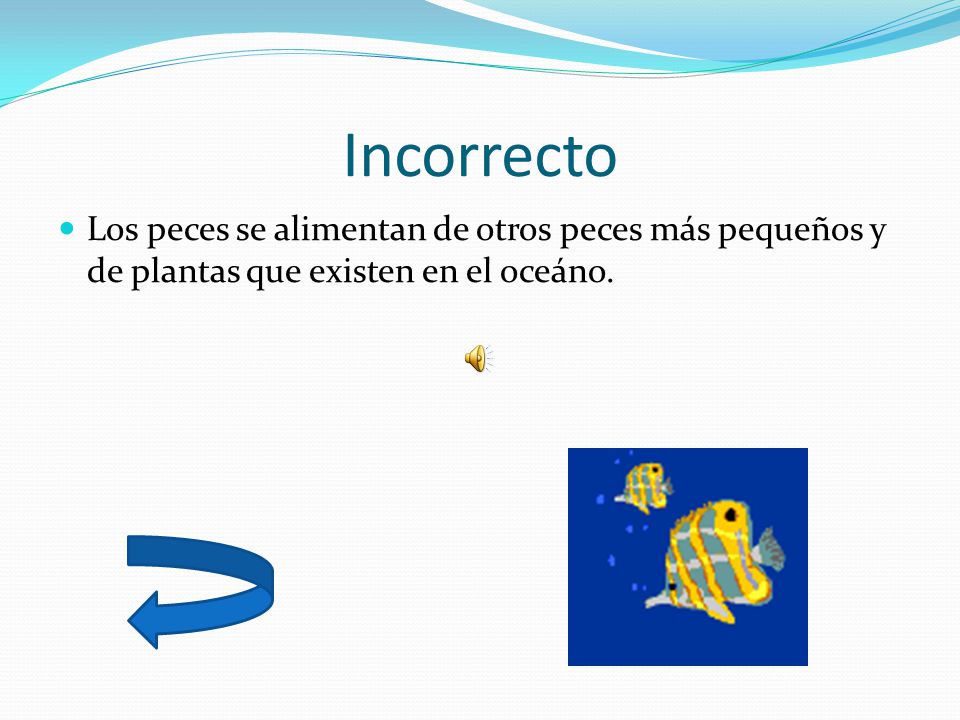 Incorrecto

Los peces se alimentan de otros peces más pequeños y de plantas que existen en el oceáno.